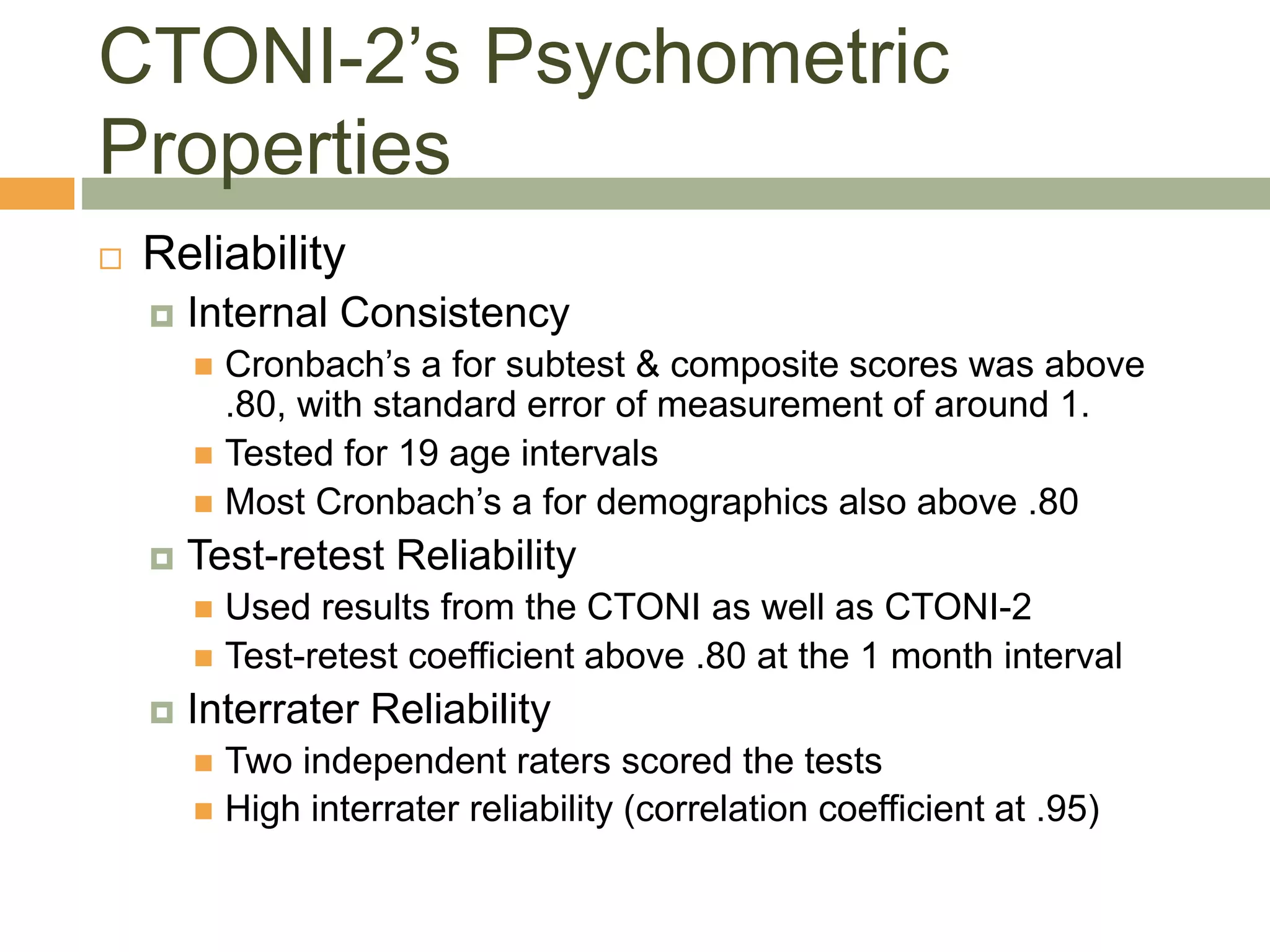 CTONI-2's Psychometric Properties

Reliability

Internal Consistency

Cronbach's a for subtest & composite scores was above .80, with standard error of measurement of around 1.

Tested for 19 age intervals

Most Cronbach's a for demographics also above .80

Test-retest Reliability

Used results from the CTONI as well as CTONI-2

Test-retest coefficient above .80 at the 1 month interval

Interrater Reliability

Two independent raters scored the tests

High interrater reliability (correlation coefficient at .95)